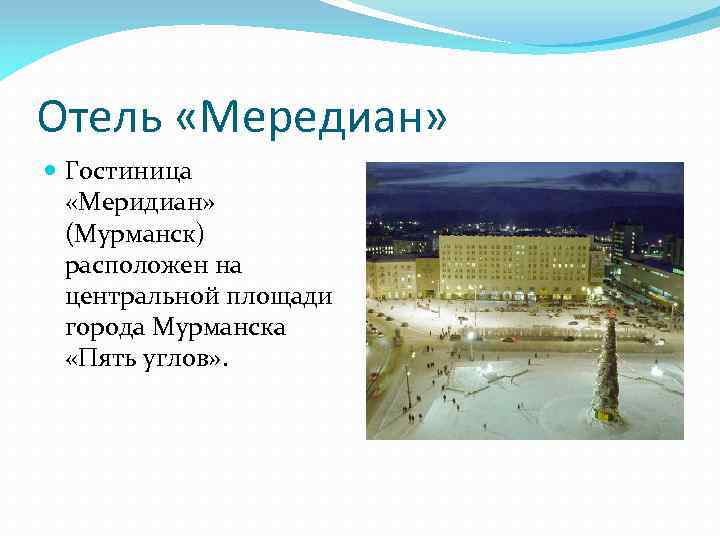 Отель «Мередиан»

Гостиница «Меридиан» (Мурманск) расположен на центральной площади города Мурманска «Пять углов».